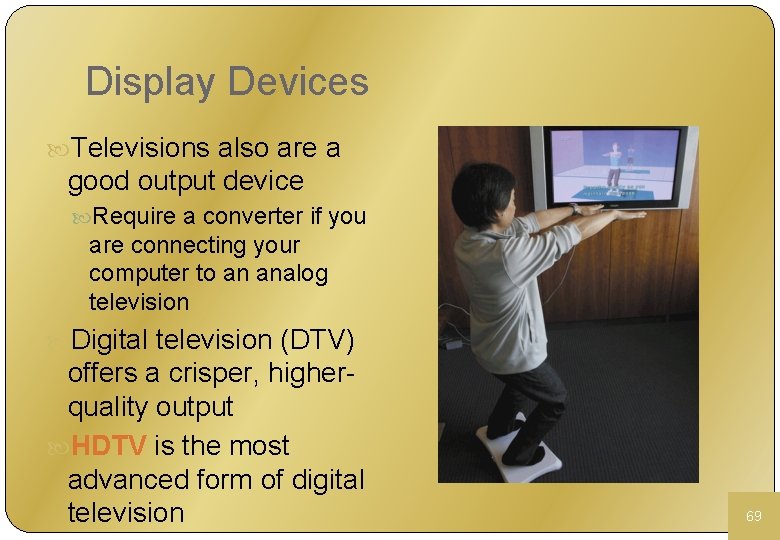 Display Devices

Televisions also are a good output device

Require a converter if you are connecting your computer to an analog television

Digital television (DTV) offers a crisper, higher-quality output

HDTV is the most advanced form of digital television

69